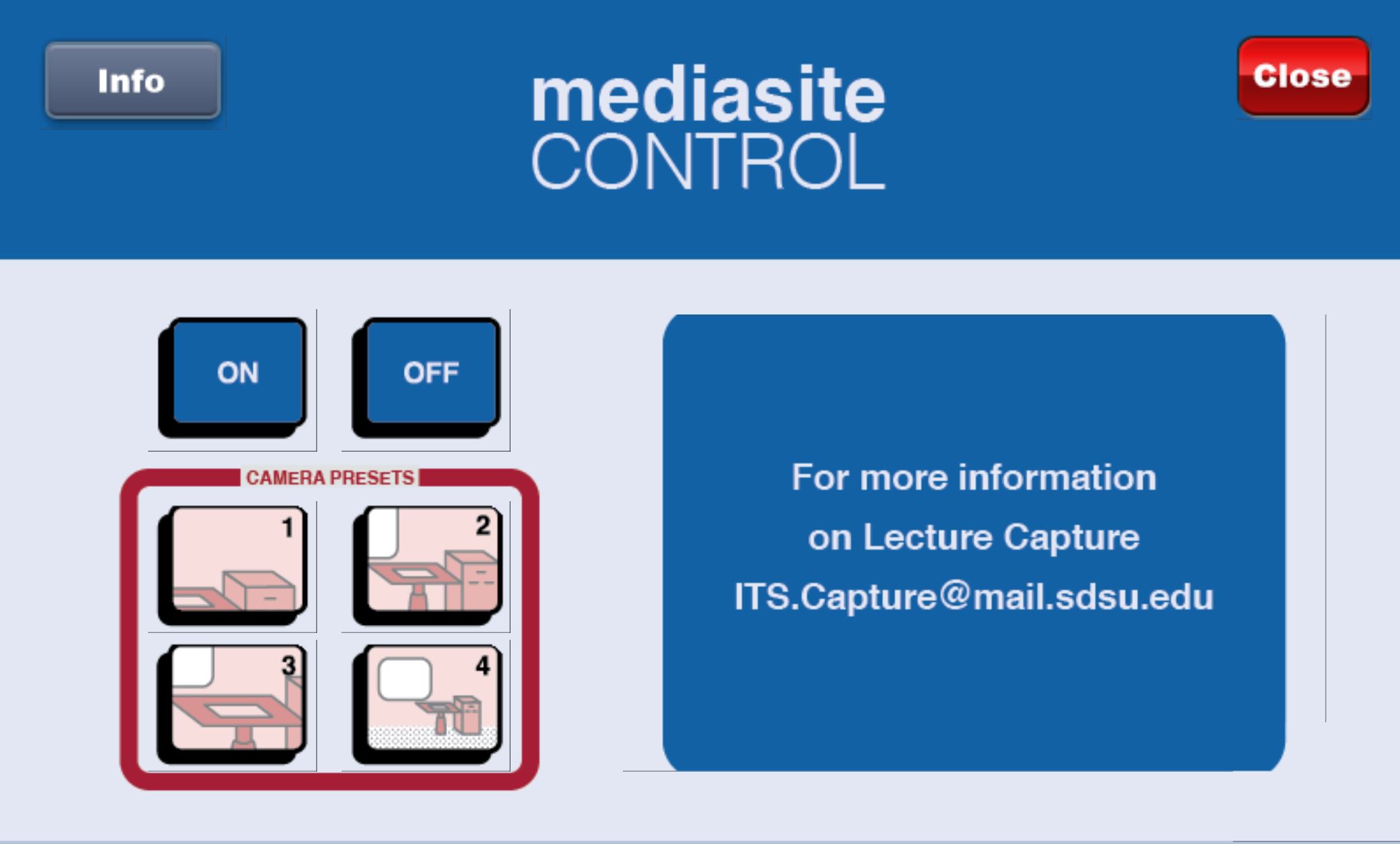 Info

mediasite
CONTROL

Close

ON

OFF

CAMERA PRESETS

1

2

3

4

For more information
on Lecture Capture
ITS.Capture@mail.sdsu.edu